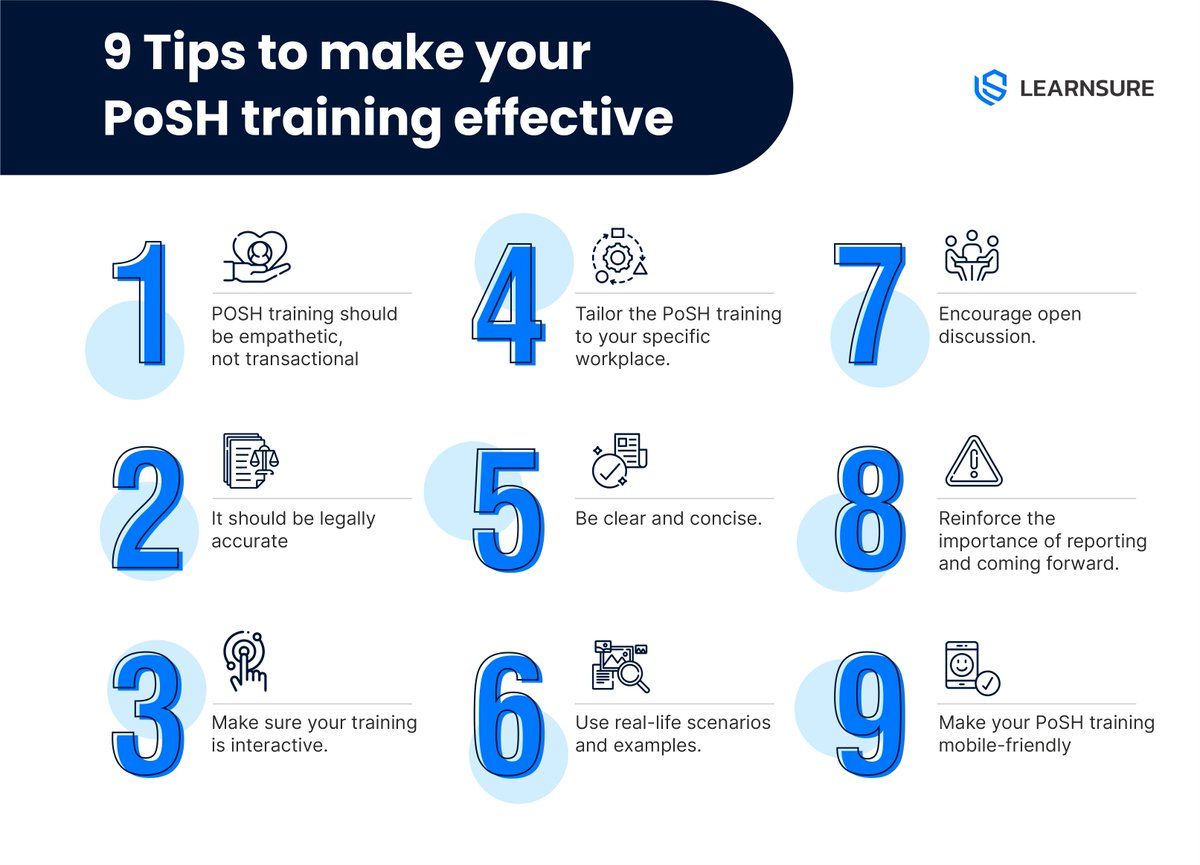 9 Tips to make your PoSH training effective

LEARNSURE

1
POSH training should be empathetic, not transactional

2
It should be legally accurate

3
Make sure your training is interactive.

4
Tailor the PoSH training to your specific workplace.

5
Be clear and concise.

6
Use real-life scenarios and examples.

7
Encourage open discussion.

8
Reinforce the importance of reporting and coming forward.

9
Make your PoSH training mobile-friendly